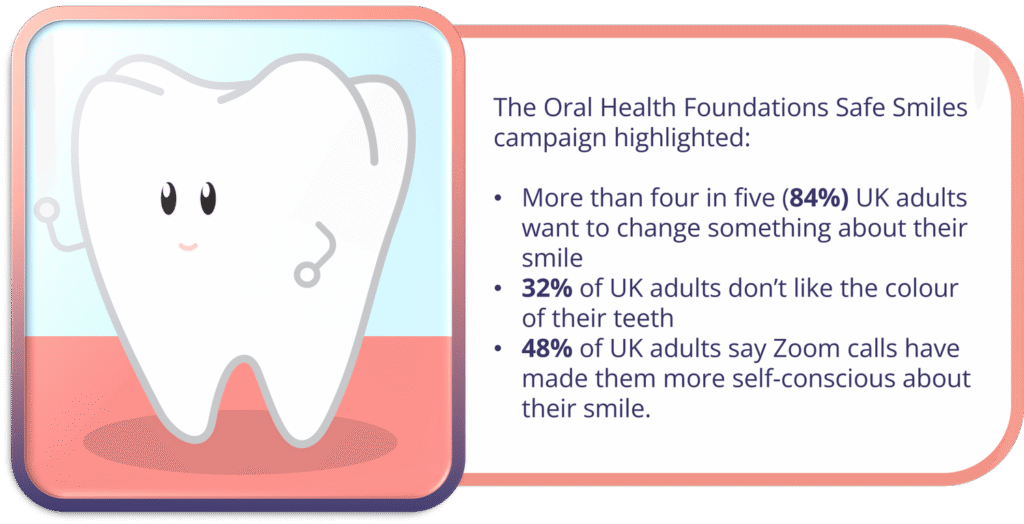 The Oral Health Foundations Safe Smiles campaign highlighted:

• More than four in five (84%) UK adults want to change something about their smile
• 32% of UK adults don't like the colour of their teeth
• 48% of UK adults say Zoom calls have made them more self-conscious about their smile.